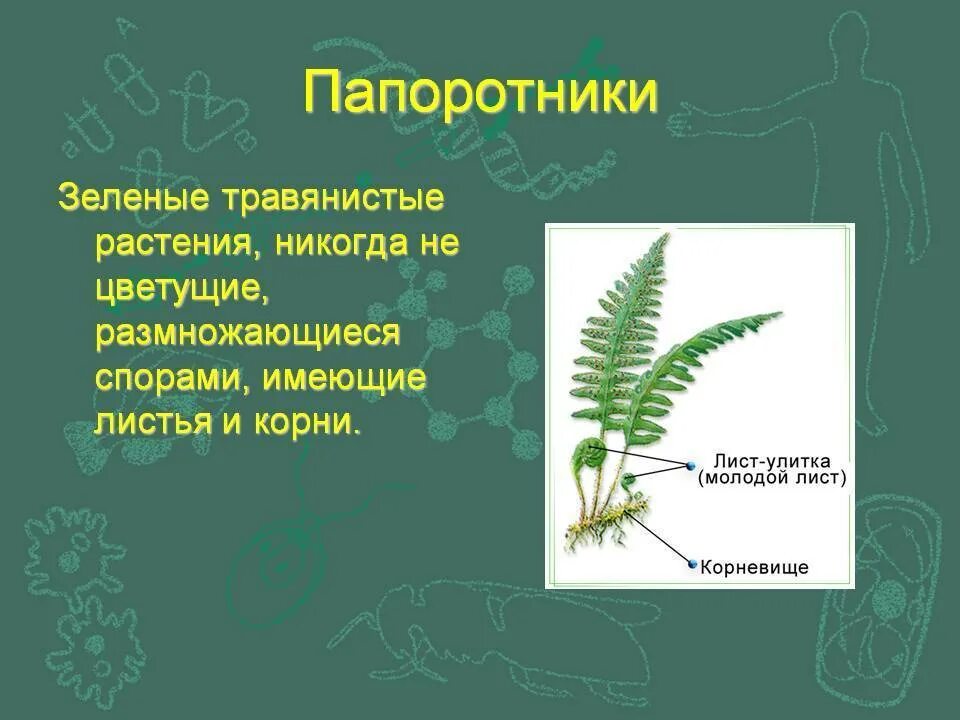 Папоротники

Зеленые травянистые растения, никогда не цветущие, размножающиеся спорами, имеющие листья и корни.

Лист-улитка (молодой лист)

Корневище